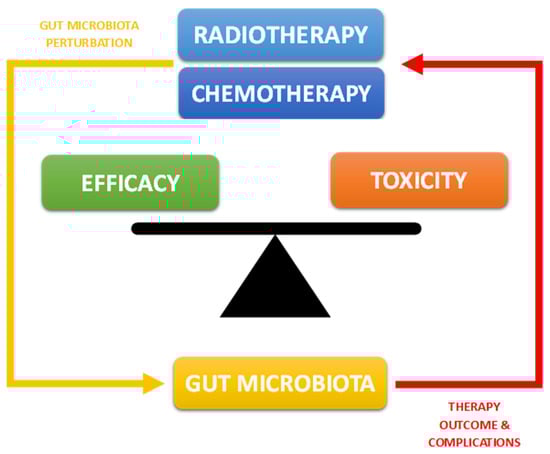 GUT MICROBIOTA PERTURBATION

RADIOTHERAPY

CHEMOTHERAPY

EFFICACY

TOXICITY

GUT MICROBIOTA

THERAPY OUTCOME & COMPLICATIONS